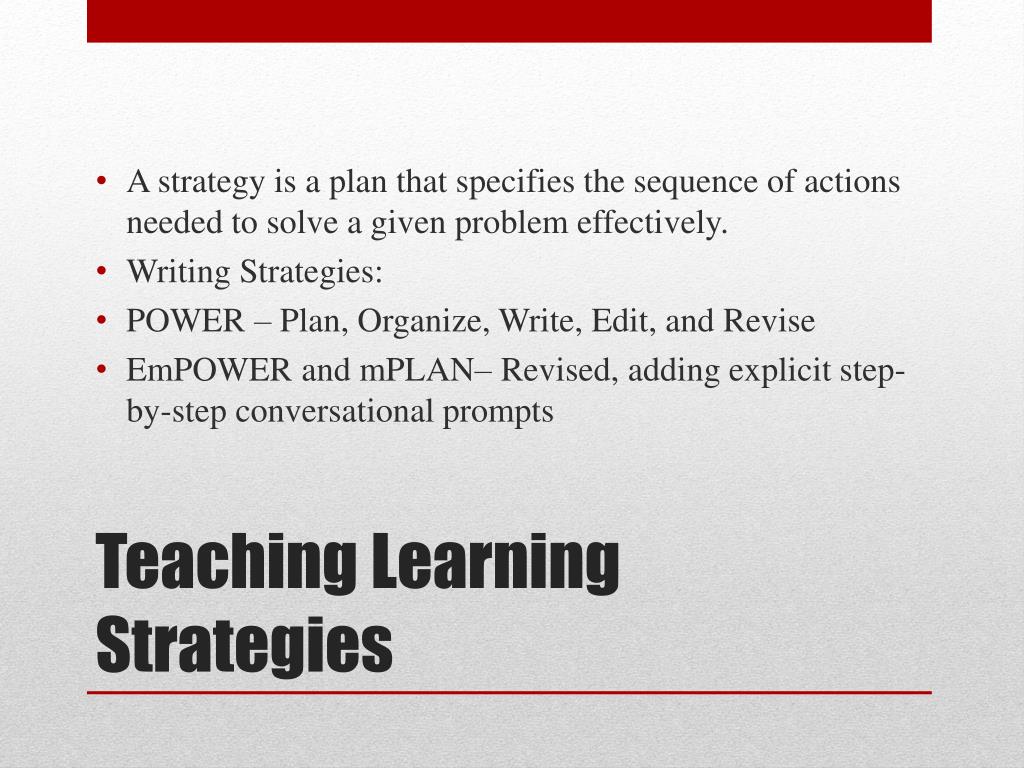 • A strategy is a plan that specifies the sequence of actions needed to solve a given problem effectively.
• Writing Strategies:
• POWER – Plan, Organize, Write, Edit, and Revise
• EmPOWER and mPLAN– Revised, adding explicit step-by-step conversational prompts

Teaching Learning Strategies